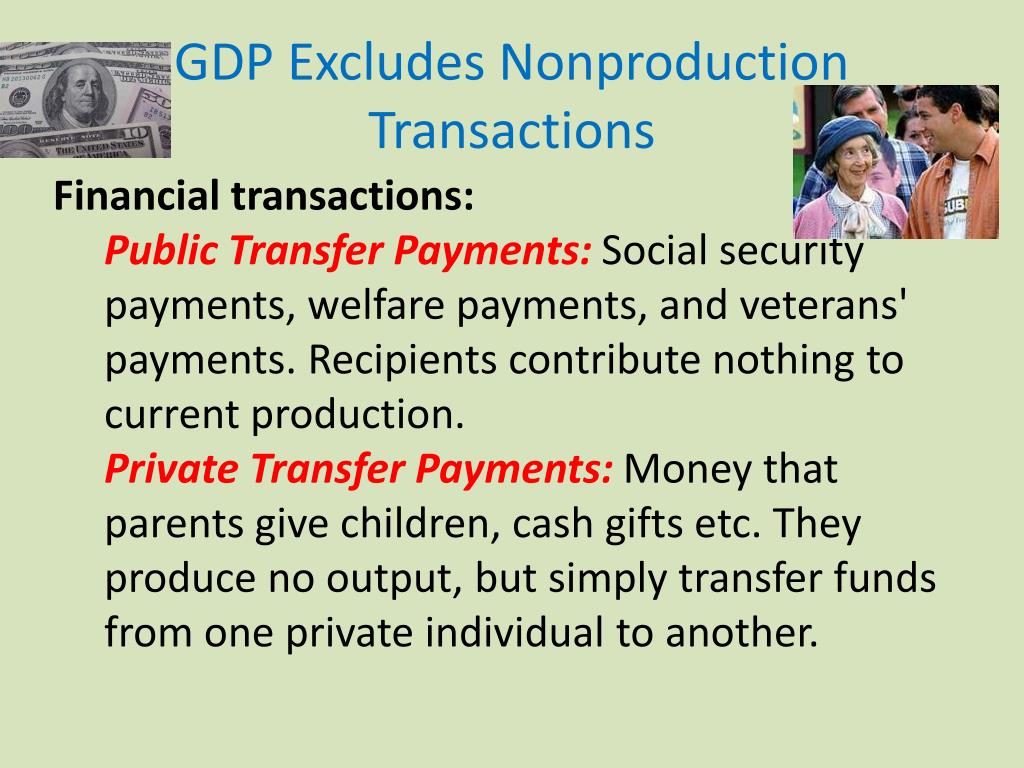 GDP Excludes Nonproduction Transactions

Financial transactions:

Public Transfer Payments: Social security payments, welfare payments, and veterans' payments. Recipients contribute nothing to current production.

Private Transfer Payments: Money that parents give children, cash gifts etc. They produce no output, but simply transfer funds from one private individual to another.